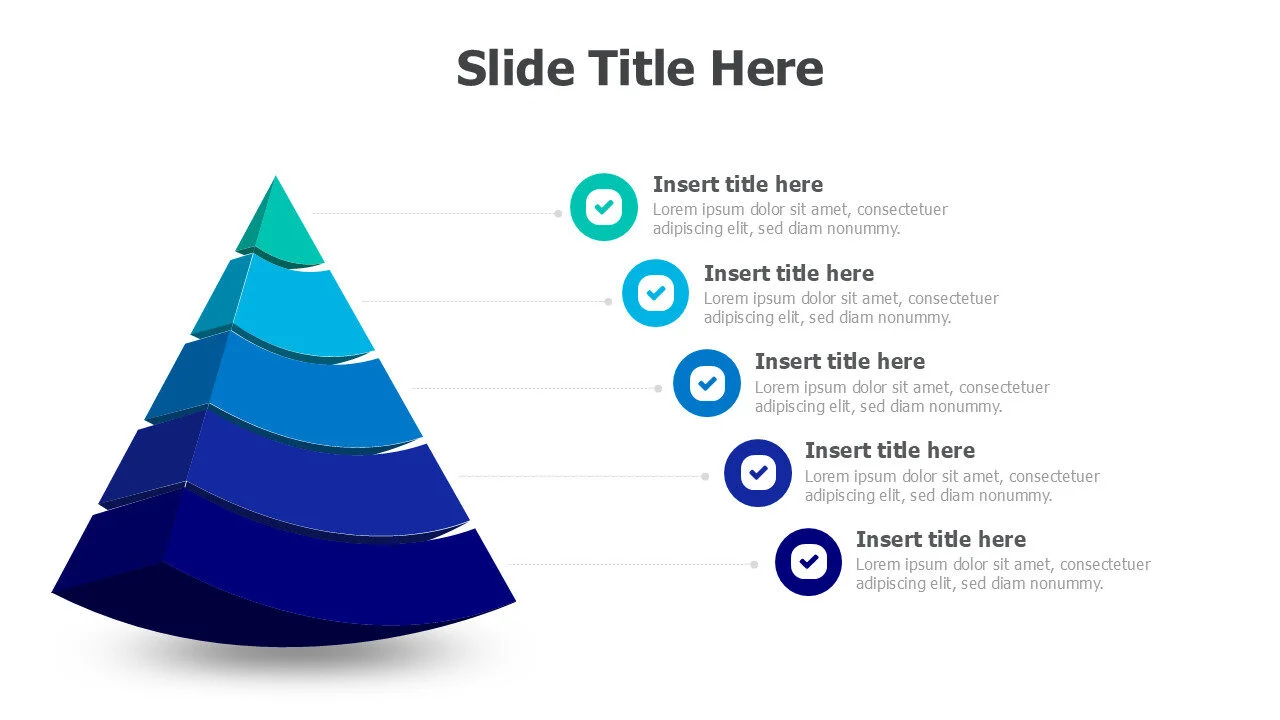 Slide Title Here

Insert title here
Lorem ipsum dolor sit amet, consectetuer adipiscing elit, sed diam nonummy.

Insert title here
Lorem ipsum dolor sit amet, consectetuer adipiscing elit, sed diam nonummy.

Insert title here
Lorem ipsum dolor sit amet, consectetuer adipiscing elit, sed diam nonummy.

Insert title here
Lorem ipsum dolor sit amet, consectetuer adipiscing elit, sed diam nonummy.

Insert title here
Lorem ipsum dolor sit amet, consectetuer adipiscing elit, sed diam nonummy.